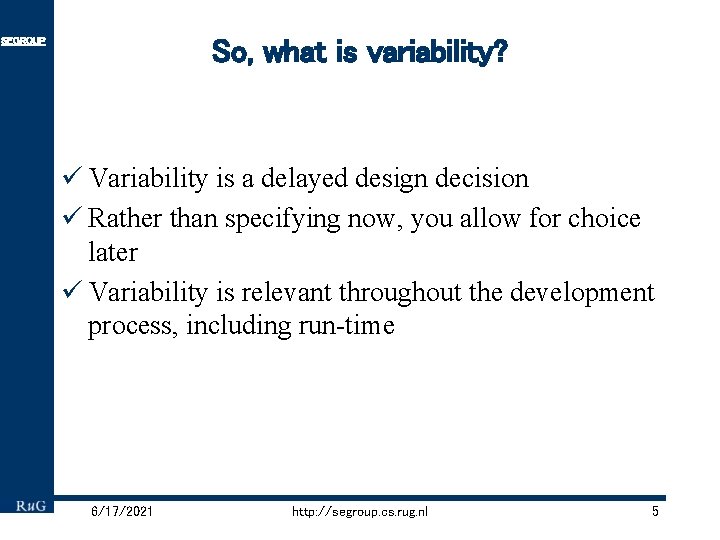 SEGROUP

So, what is variability?

✓ Variability is a delayed design decision

✓ Rather than specifying now, you allow for choice later

✓ Variability is relevant throughout the development process, including run-time

RuG

6/17/2021

http://segroup.cs.rug.nl

5